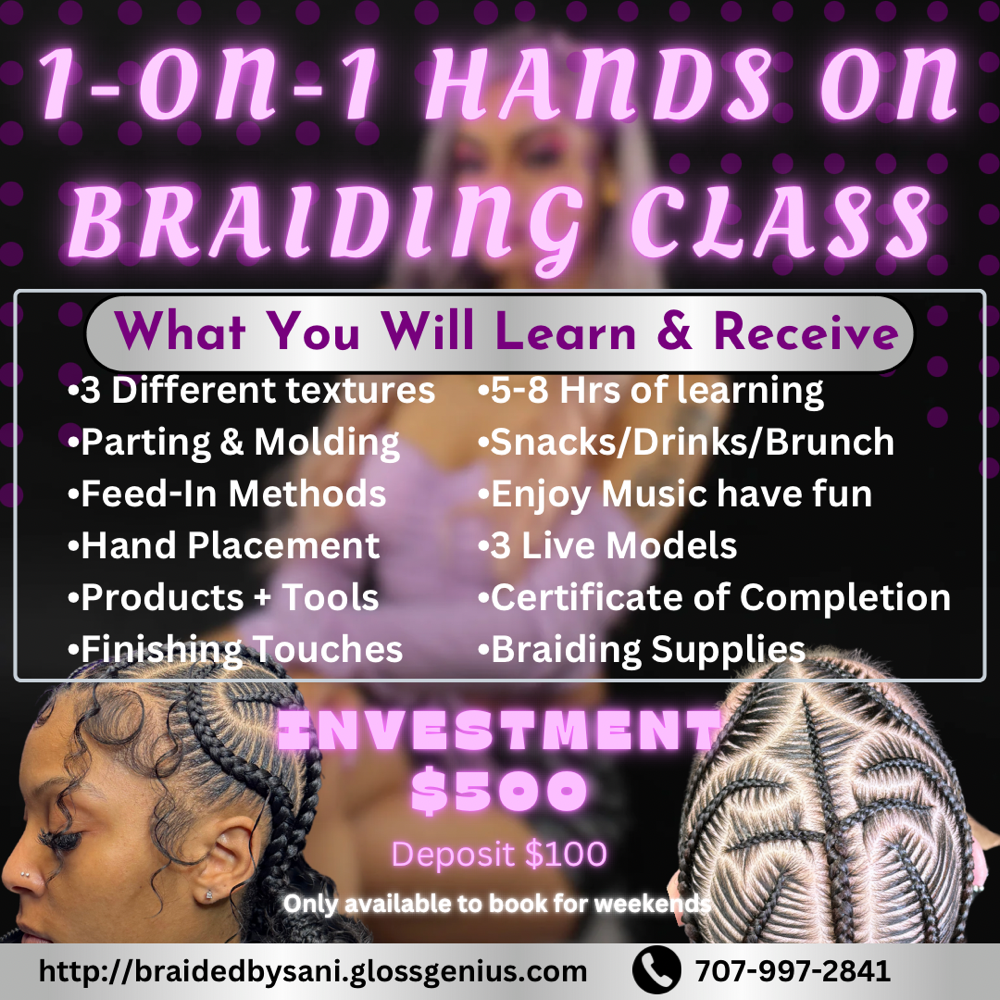 1-ON-1 HANDS ON BRAIDING CLASS

What You Will Learn & Receive

•3 Different textures
•Parting & Molding
•Feed-In Methods
•Hand Placement
•Products + Tools
•Finishing Touches

•5-8 Hrs of learning
•Snacks/Drinks/Brunch
•Enjoy Music have fun
•3 Live Models
•Certificate of Completion
•Braiding Supplies

INVESTMENT
$500

Deposit $100

Only available to book for weekends

http://braidedbysani.glossgenius.com

707-997-2841